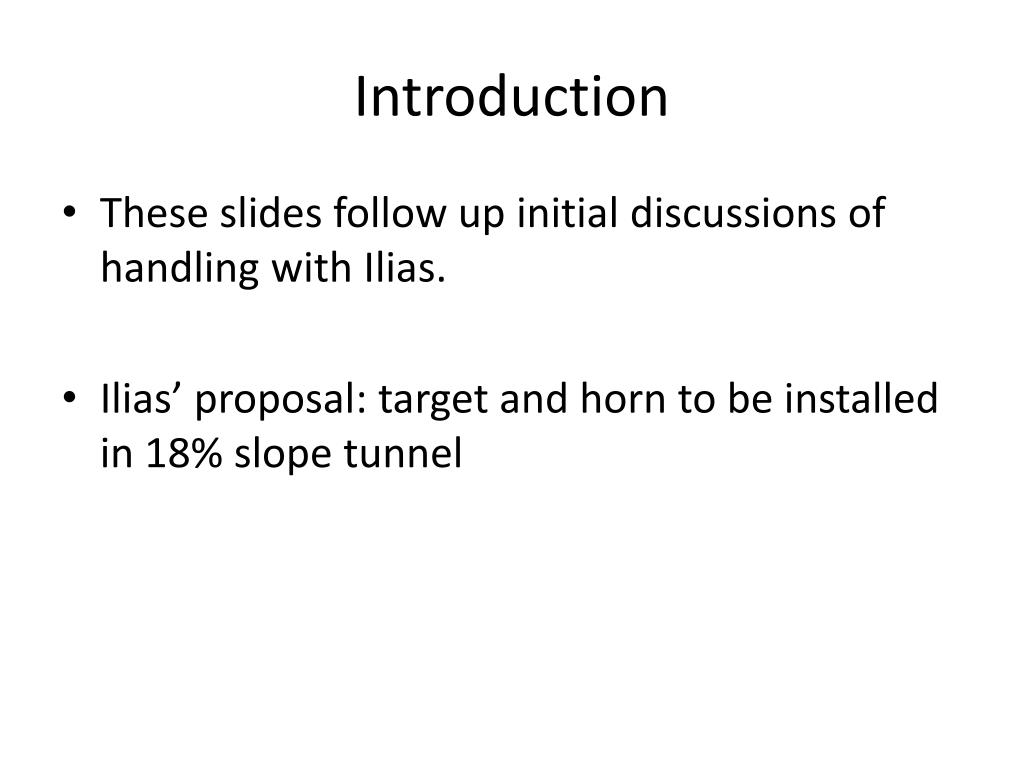 Introduction

• These slides follow up initial discussions of handling with Ilias.

• Ilias’ proposal: target and horn to be installed in 18% slope tunnel